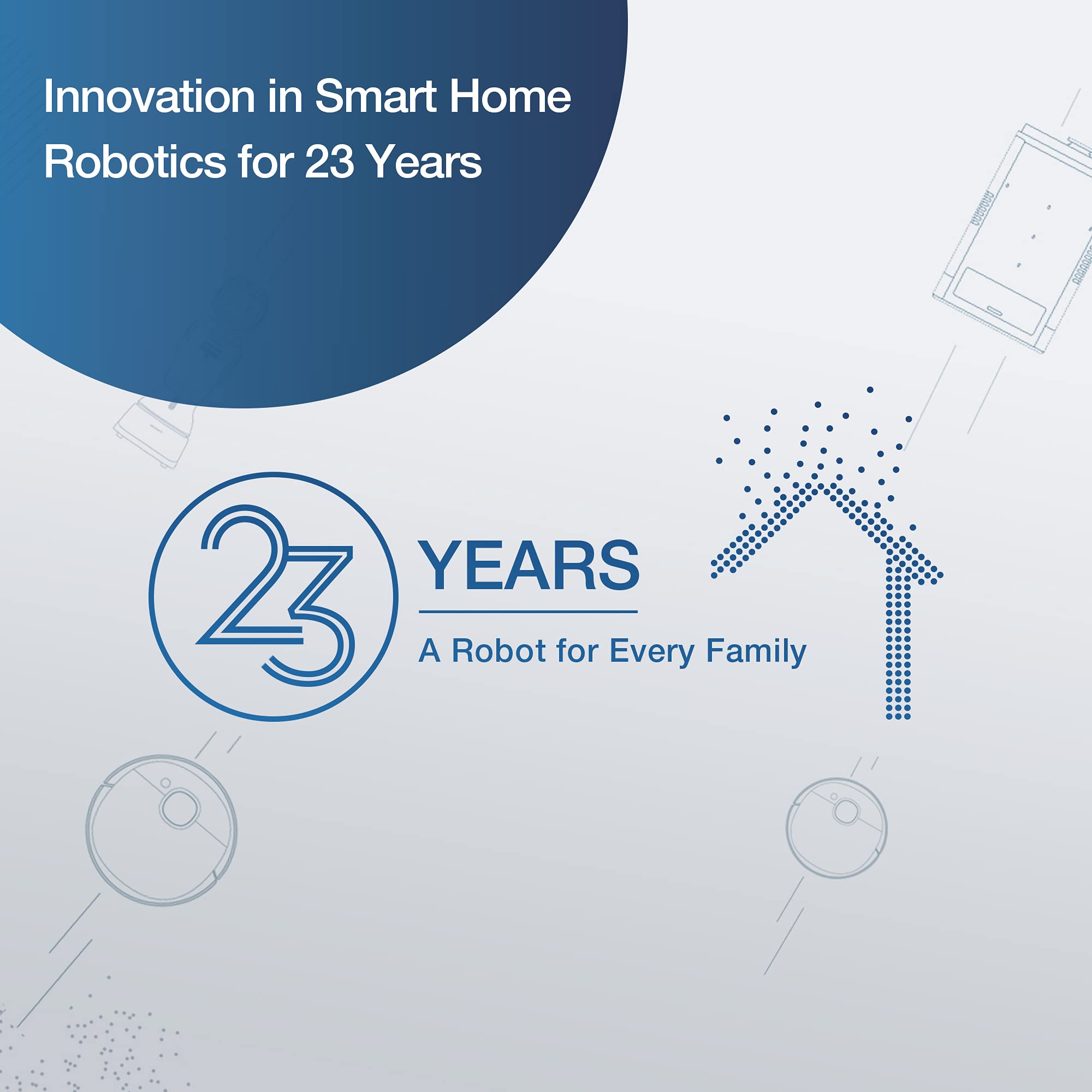 Innovation in Smart Home Robotics for 23 Years

23

YEARS

A Robot for Every Family